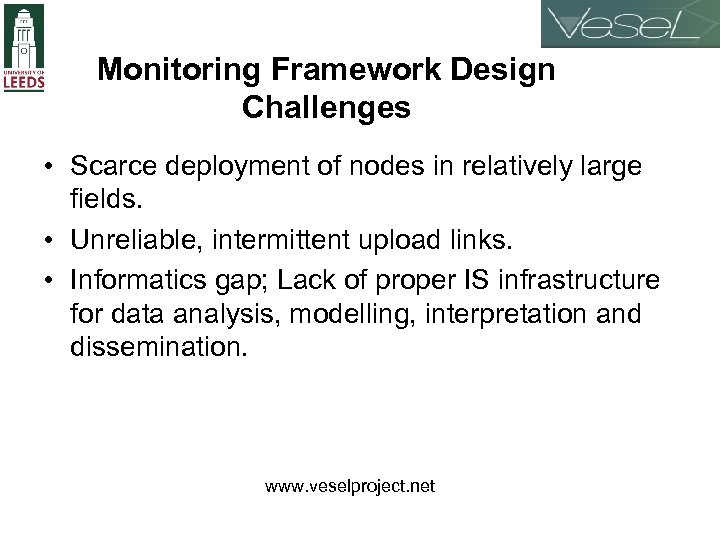 UNIVERSITY OF LEEDS

VeSeL

Monitoring Framework Design Challenges

• Scarce deployment of nodes in relatively large fields.

• Unreliable, intermittent upload links.

• Informatics gap; Lack of proper IS infrastructure for data analysis, modelling, interpretation and dissemination.

www.veselproject.net